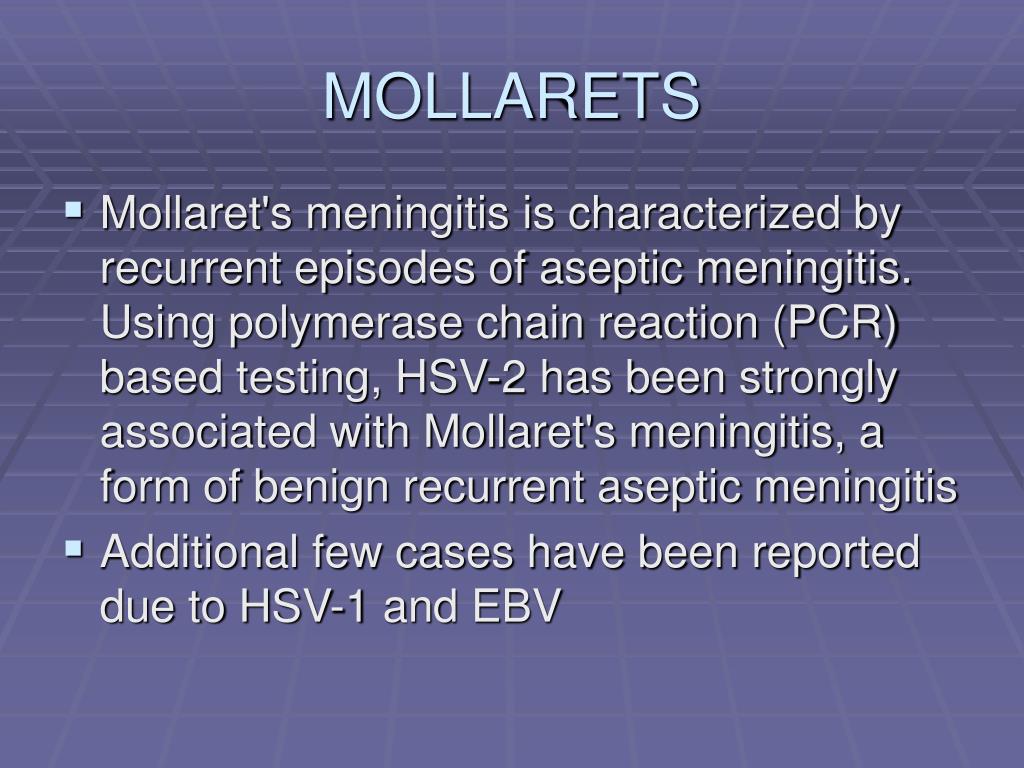 MOLLARETS

▪ Mollaret's meningitis is characterized by recurrent episodes of aseptic meningitis. Using polymerase chain reaction (PCR) based testing, HSV-2 has been strongly associated with Mollaret's meningitis, a form of benign recurrent aseptic meningitis

▪ Additional few cases have been reported due to HSV-1 and EBV